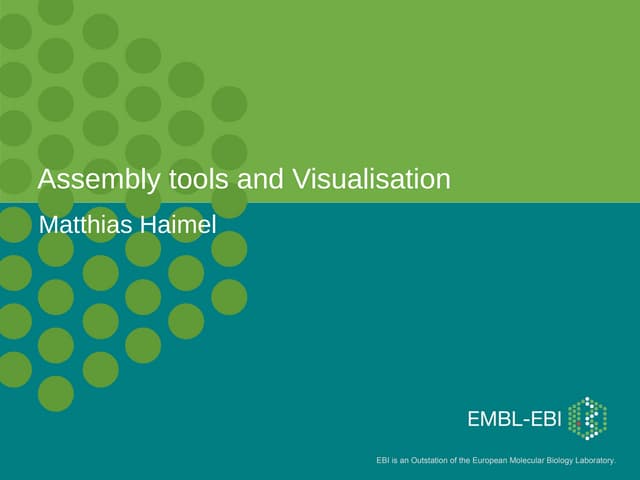 Assembly tools and Visualisation

Matthias Haimel

EMBL-EBI

EBI is an Outstation of the European Molecular Biology Laboratory.